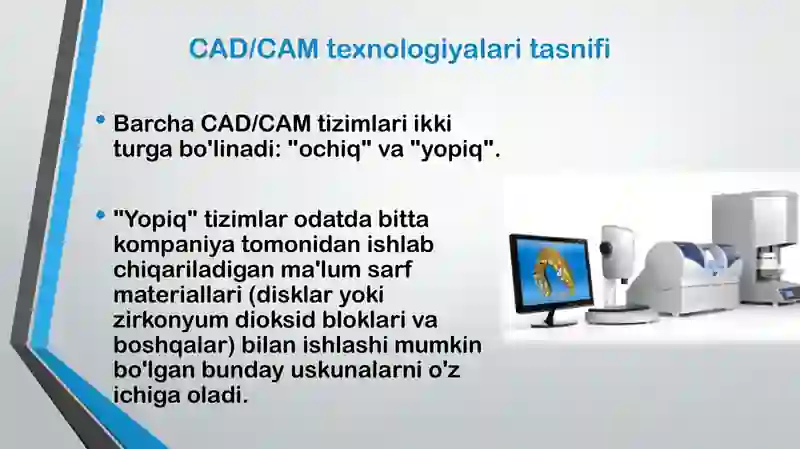 CAD/CAM texnologiyalari tasnifi

• Barcha CAD/CAM tizimlari ikki turga bo'linadi: "ochiq" va "yopiq".

• "Yopiq" tizimlar odatda bitta kompaniya tomonidan ishlab chiqariladigan ma'lum sarf materiallari (disklar yoki zirkonyum dioksid bloklari va boshqalar) bilan ishlashi mumkin bo'lgan bunday uskunalarni o'z ichiga oladi.